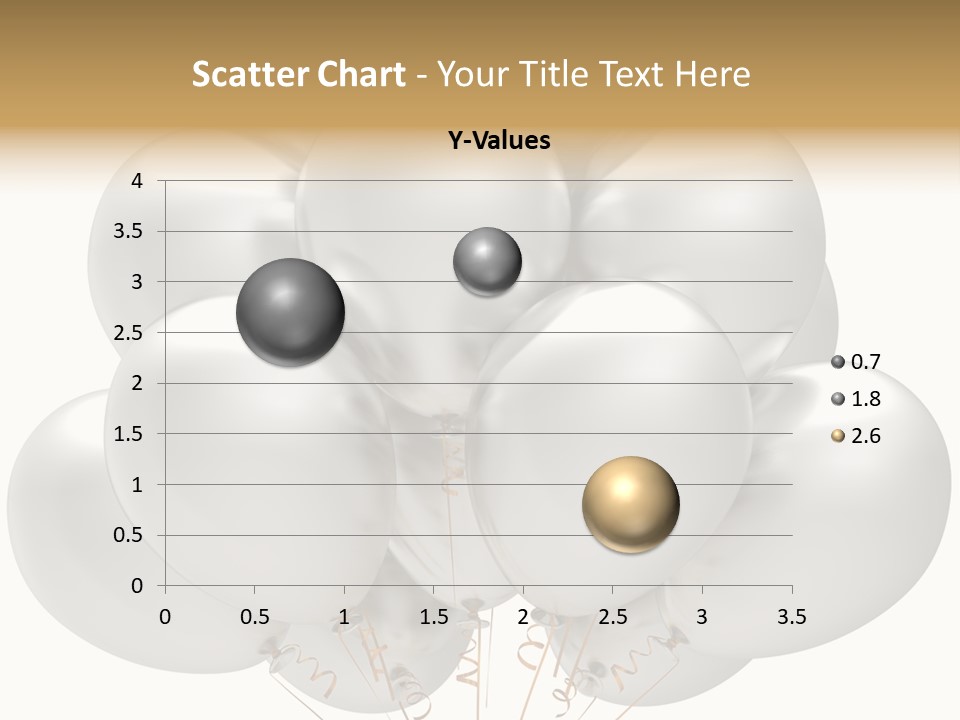 Scatter Chart - Your Title Text Here

Y-Values

4
3.5
3
2.5
2
1.5
1
0.5
0

0 0.5 1 1.5 2 2.5 3 3.5

0.7
1.8
2.6